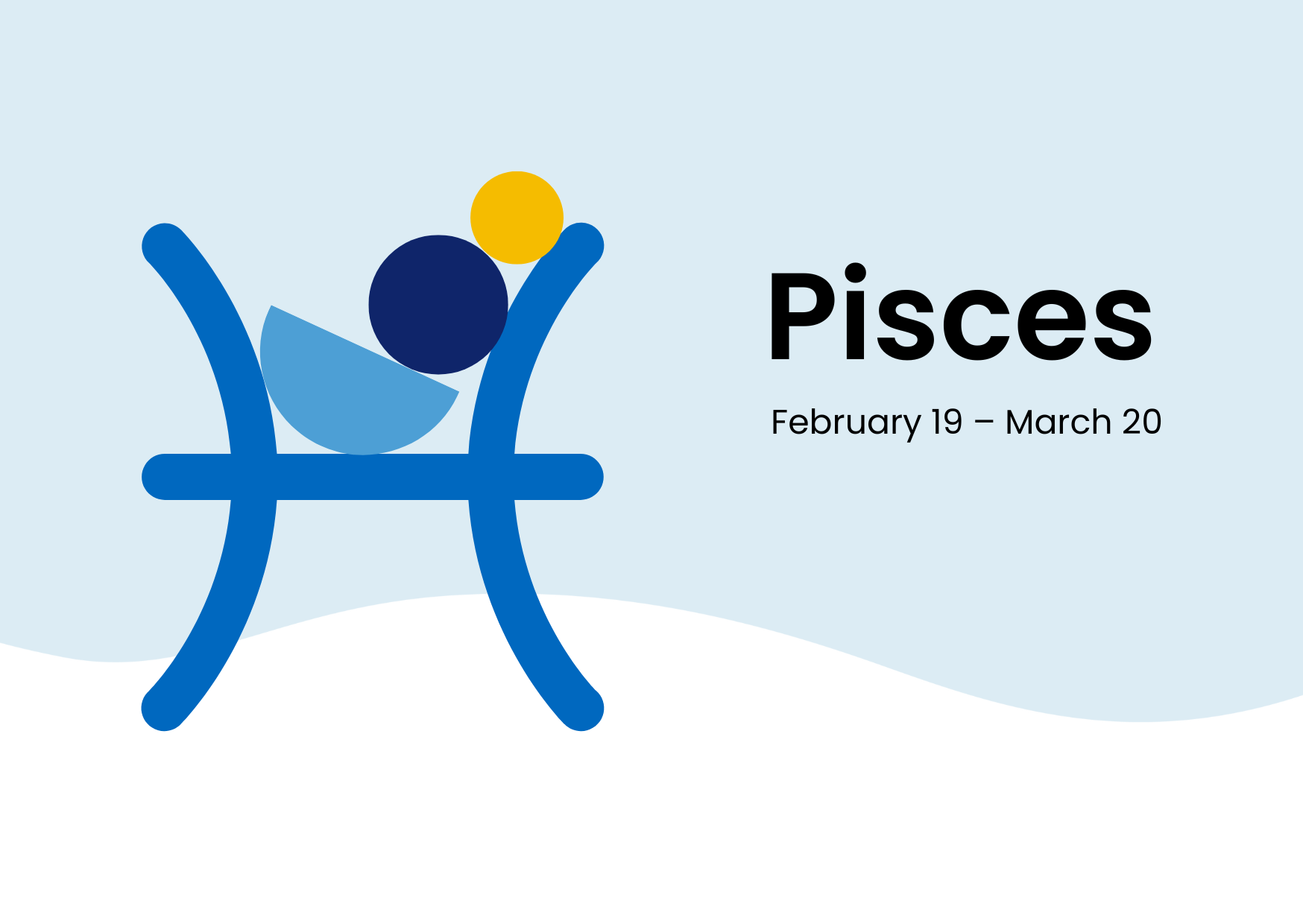 Pisces

February 19 – March 20